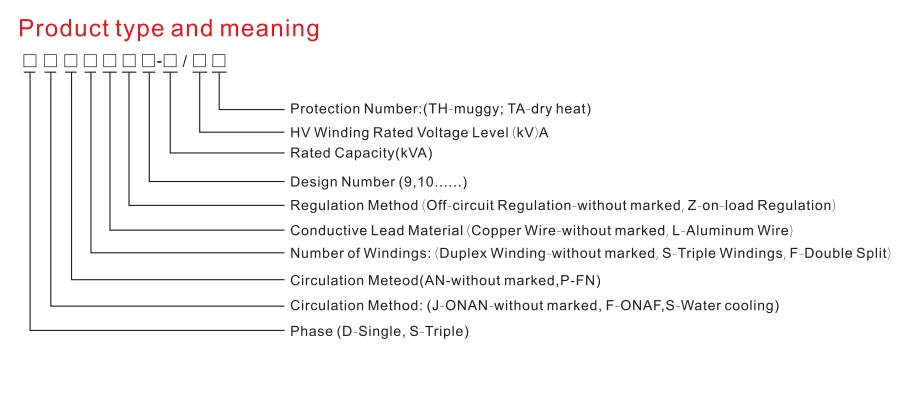 Product type and meaning

□□□□□□□-□/□□

Protection Number:(TH-muggy; TA-dry heat)

HV Winding Rated Voltage Level (kV)A

Rated Capacity(kVA)

Design Number (9,10......)

Regulation Method (Off-circuit Regulation-without marked, Z-on-load Regulation)

Conductive Lead Material (Copper Wire-without marked, L-Aluminum Wire)

Number of Windings: (Duplex Winding-without marked, S-Triple Windings, F-Double Split)

Circulation Meteod(AN-without marked,P-FN)

Circulation Method: (J-ONAN-without marked, F-ONAF,S-Water cooling)

Phase (D-Single, S-Triple)